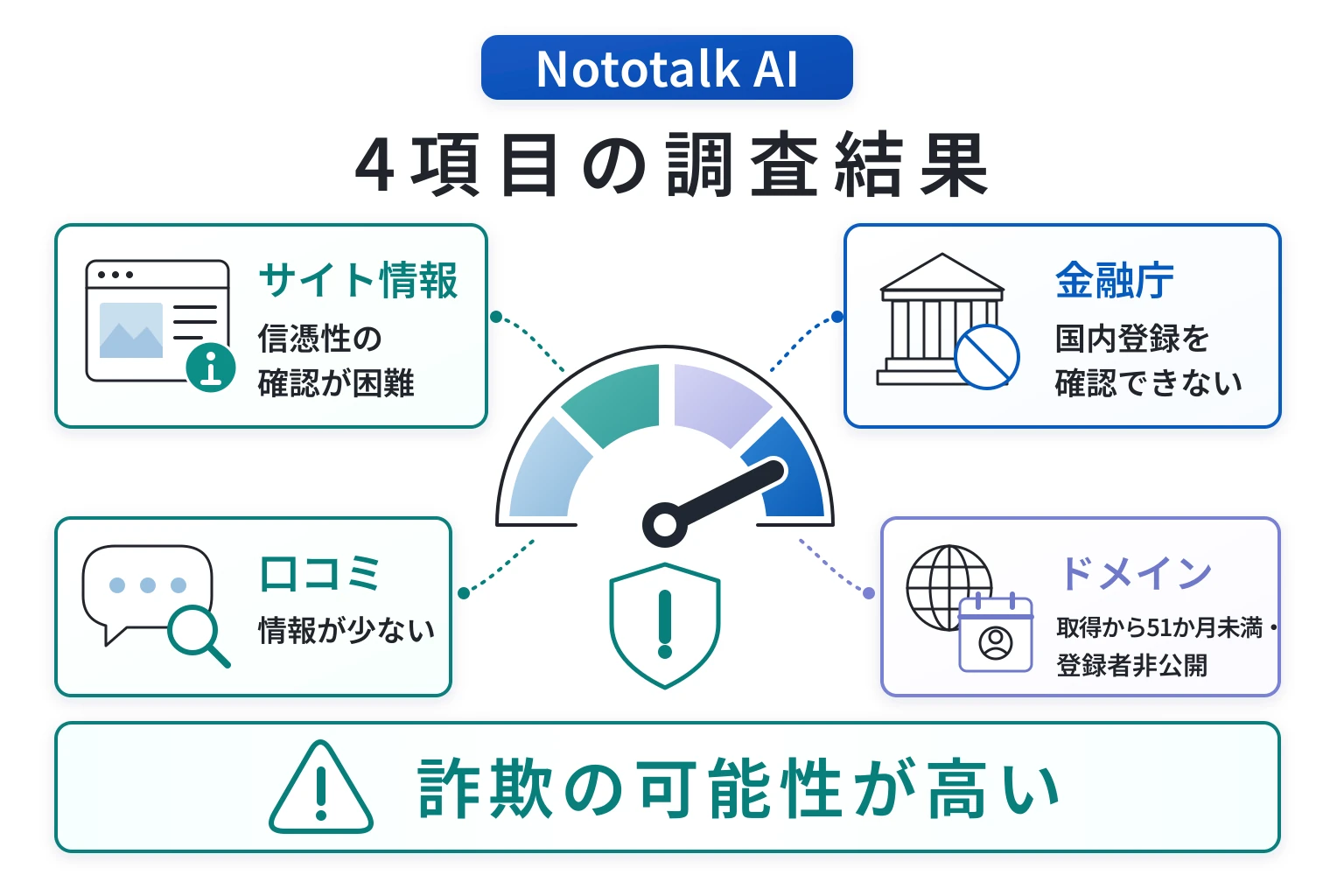 Nototalk AI

4項目の調査結果

サイト情報
信憑性の確認が困難

金融庁
国内登録を確認できない

口コミ
情報が少ない

ドメイン
取得から51か月未満・登録者非公開

詐欺の可能性が高い